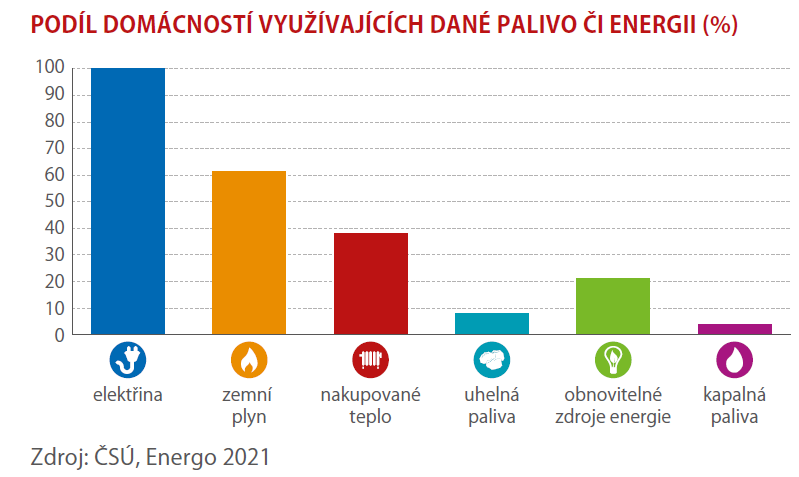 PODÍL DOMÁCNOSTÍ VYUŽÍVAJÍCÍCH DANÉ PALIVO ČI ENERGII (%)

100
90
80
70
60
50
40
30
20
10
0

elektřina
zemní plyn
nakupované teplo
uhelná paliva
obnovitelné zdroje energie
kapalná paliva

Zdroj: ČSÚ, Energo 2021